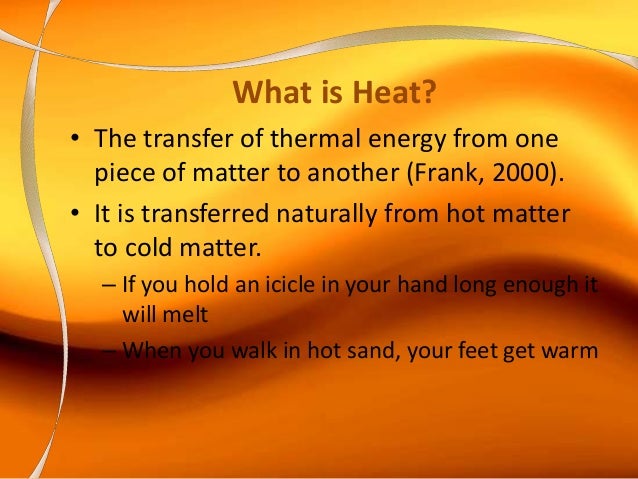 What is Heat?

• The transfer of thermal energy from one piece of matter to another (Frank, 2000).

• It is transferred naturally from hot matter to cold matter.

– If you hold an icicle in your hand long enough it will melt

– When you walk in hot sand, your feet get warm